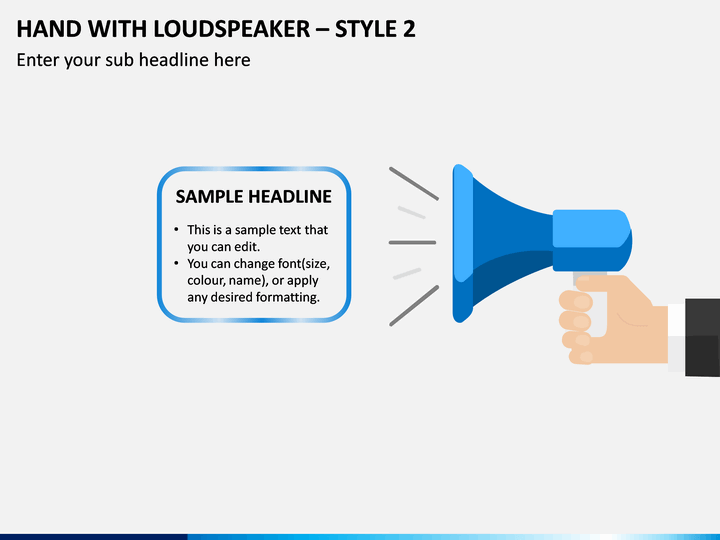 HAND WITH LOUDSPEAKER – STYLE 2

Enter your sub headline here

SAMPLE HEADLINE

• This is a sample text that you can edit.
• You can change font(size, colour, name), or apply any desired formatting.